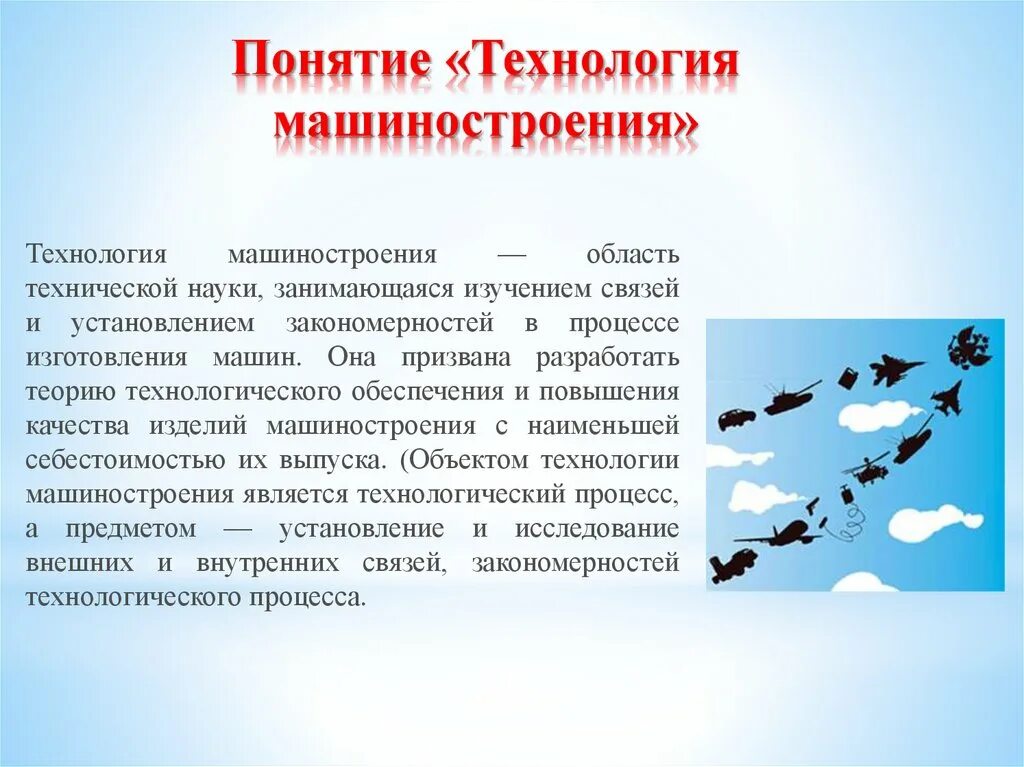 Понятие «Технология машиностроения»

Технология машиностроения — область технической науки, занимающаяся изучением связей и установлением закономерностей в процессе изготовления машин. Она призвана разработать теорию технологического обеспечения и повышения качества изделий машиностроения с наименьшей себестоимостью их выпуска. (Объектом технологии машиностроения является технологический процесс, а предметом — установление и исследование внешних и внутренних связей, закономерностей технологического процесса.